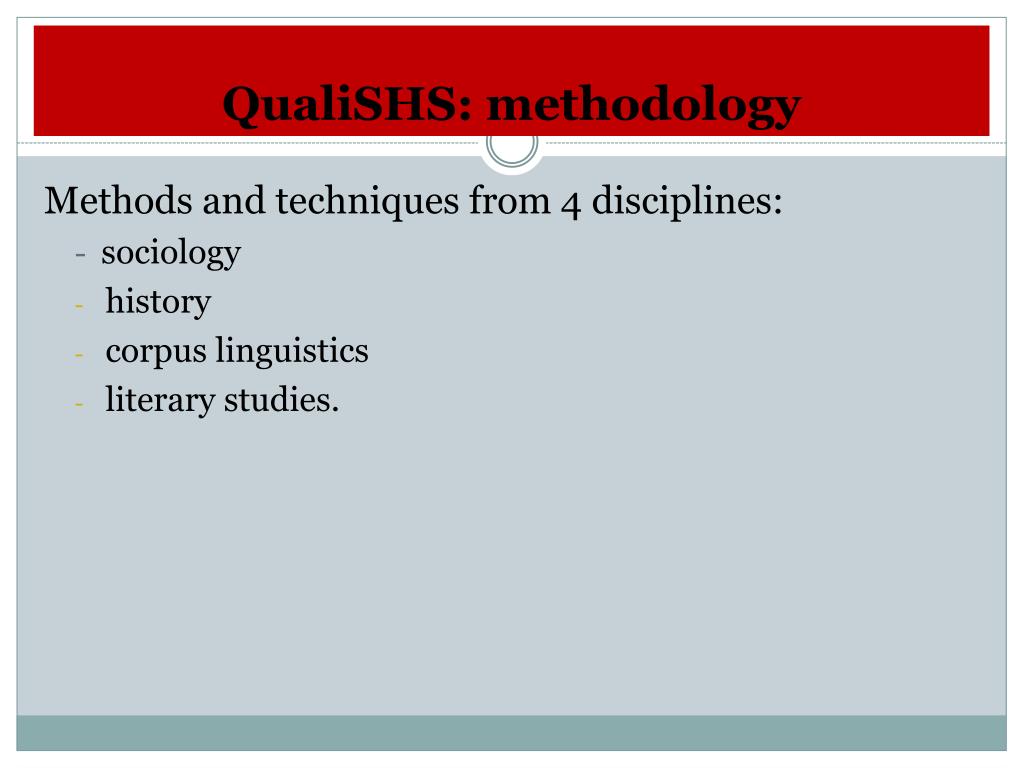 QualiSHS: methodology

Methods and techniques from 4 disciplines:

- sociology
- history
- corpus linguistics
- literary studies.